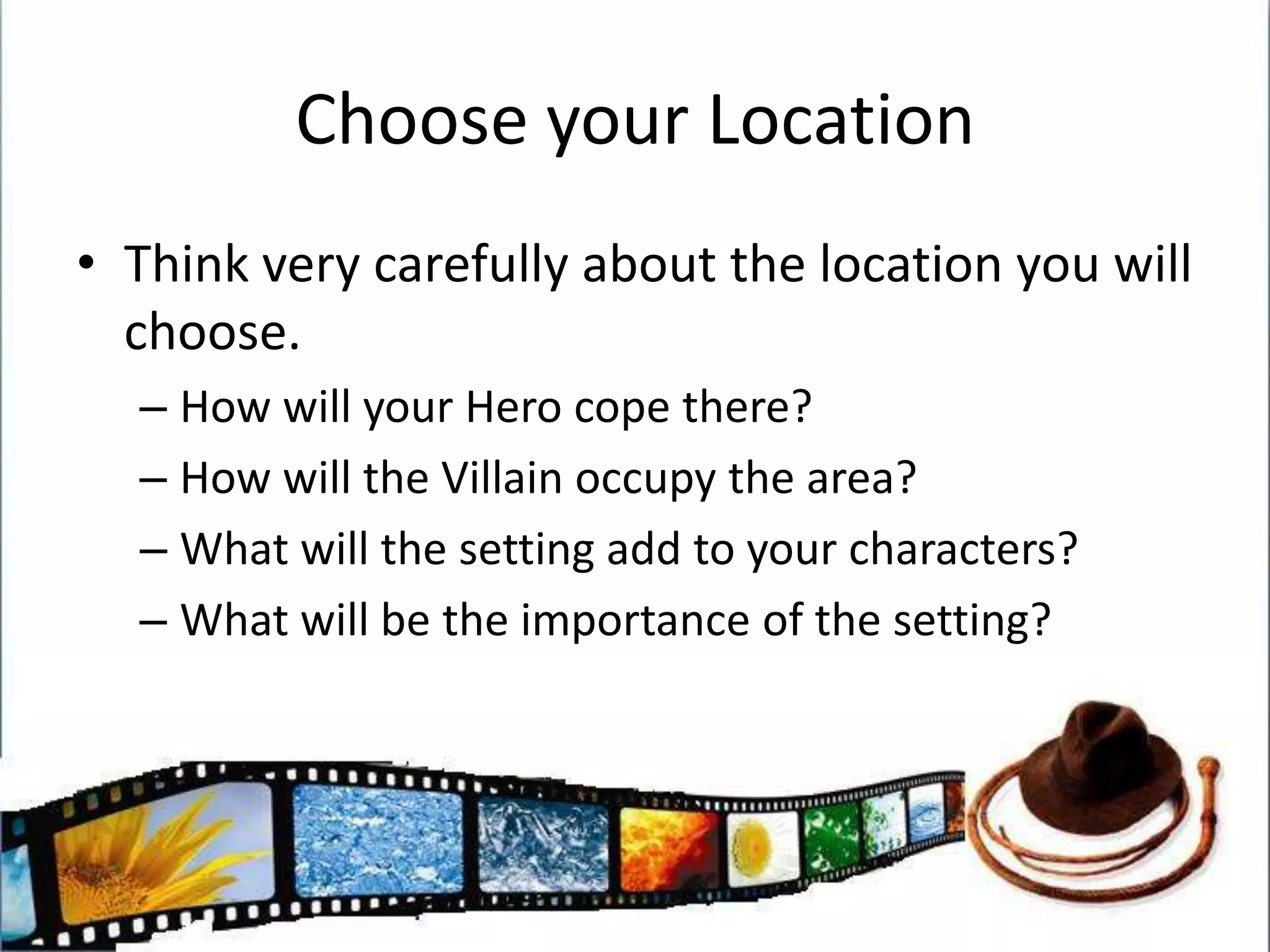 Choose your Location

• Think very carefully about the location you will choose.
– How will your Hero cope there?
– How will the Villain occupy the area?
– What will the setting add to your characters?
– What will be the importance of the setting?